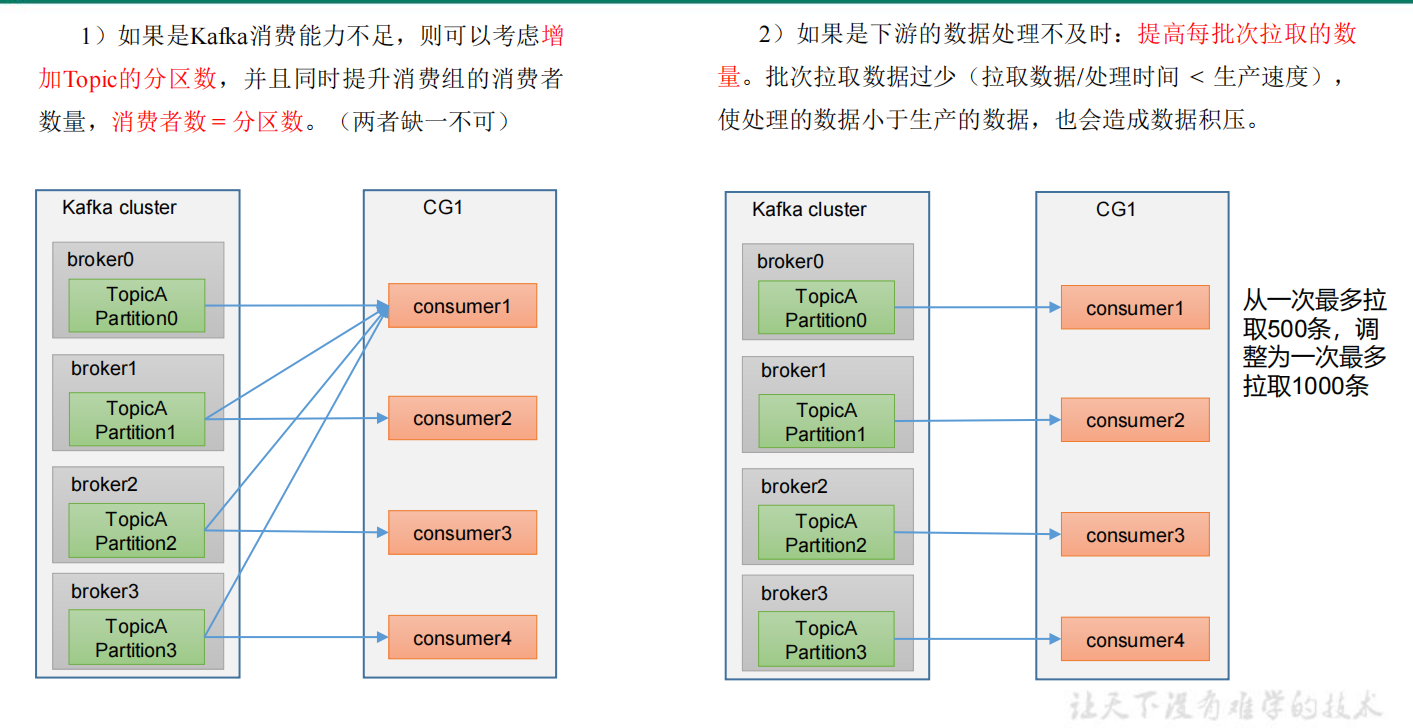 1）如果是Kafka消费能力不足，则可以考虑增加Topic的分区数，并且同时提升消费组的消费者数量，消费者数 = 分区数。（两者缺一不可）

Kafka cluster

broker0

TopicA Partition0

broker1

TopicA Partition1

broker2

TopicA Partition2

broker3

TopicA Partition3

CG1

consumer1

consumer2

consumer3

consumer4

2）如果是下游的数据处理不及时：提高每批次拉取的数量。批次拉取数据过少（拉取数据/处理时间 < 生产速度），使处理的数据小于生产的数据，也会造成数据积压。

Kafka cluster

broker0

TopicA Partition0

broker1

TopicA Partition1

broker2

TopicA Partition2

broker3

TopicA Partition3

CG1

consumer1

consumer2

consumer3

consumer4

从一次最多拉取500条，调整为一次最多拉取1000条

让天下没有难学的技术